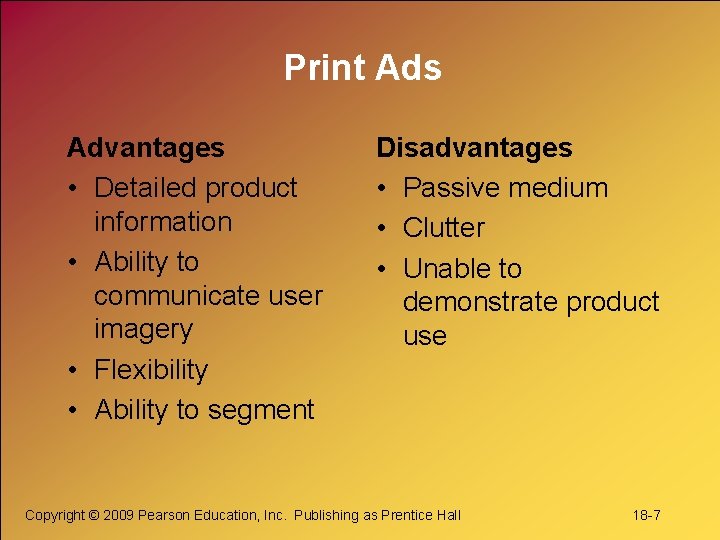 Print Ads

Advantages
• Detailed product information
• Ability to communicate user imagery
• Flexibility
• Ability to segment

Disadvantages
• Passive medium
• Clutter
• Unable to demonstrate product use

Copyright © 2009 Pearson Education, Inc. Publishing as Prentice Hall

18-7